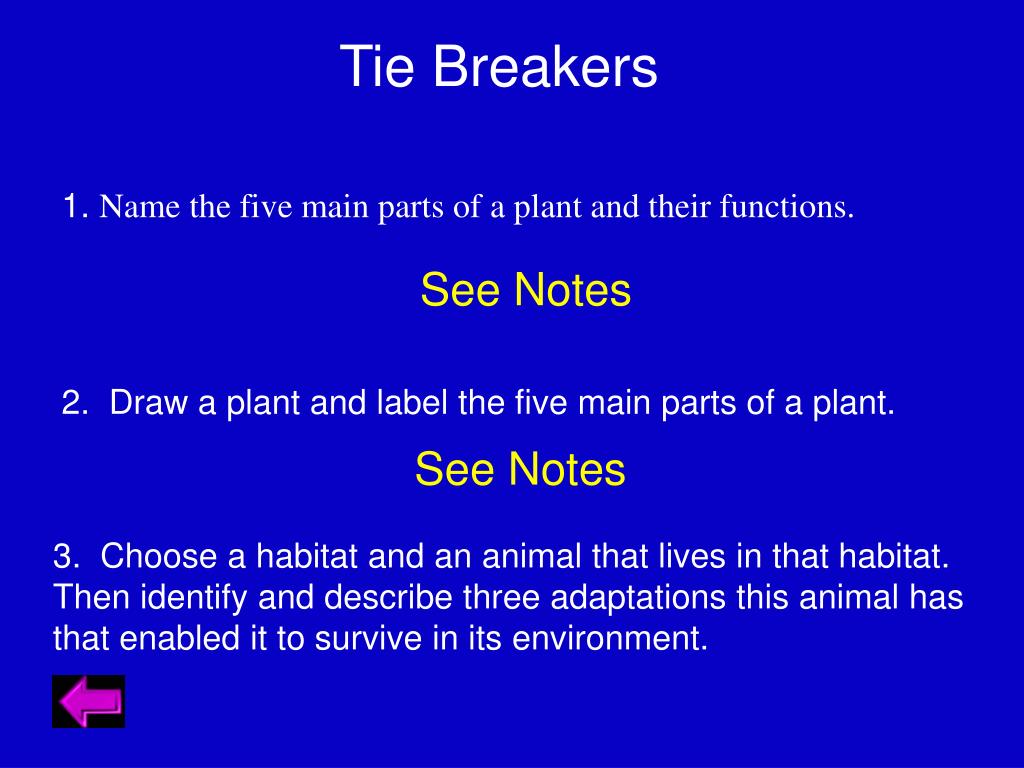 Tie Breakers

1. Name the five main parts of a plant and their functions.

See Notes

2. Draw a plant and label the five main parts of a plant.

See Notes

3. Choose a habitat and an animal that lives in that habitat. Then identify and describe three adaptations this animal has that enabled it to survive in its environment.